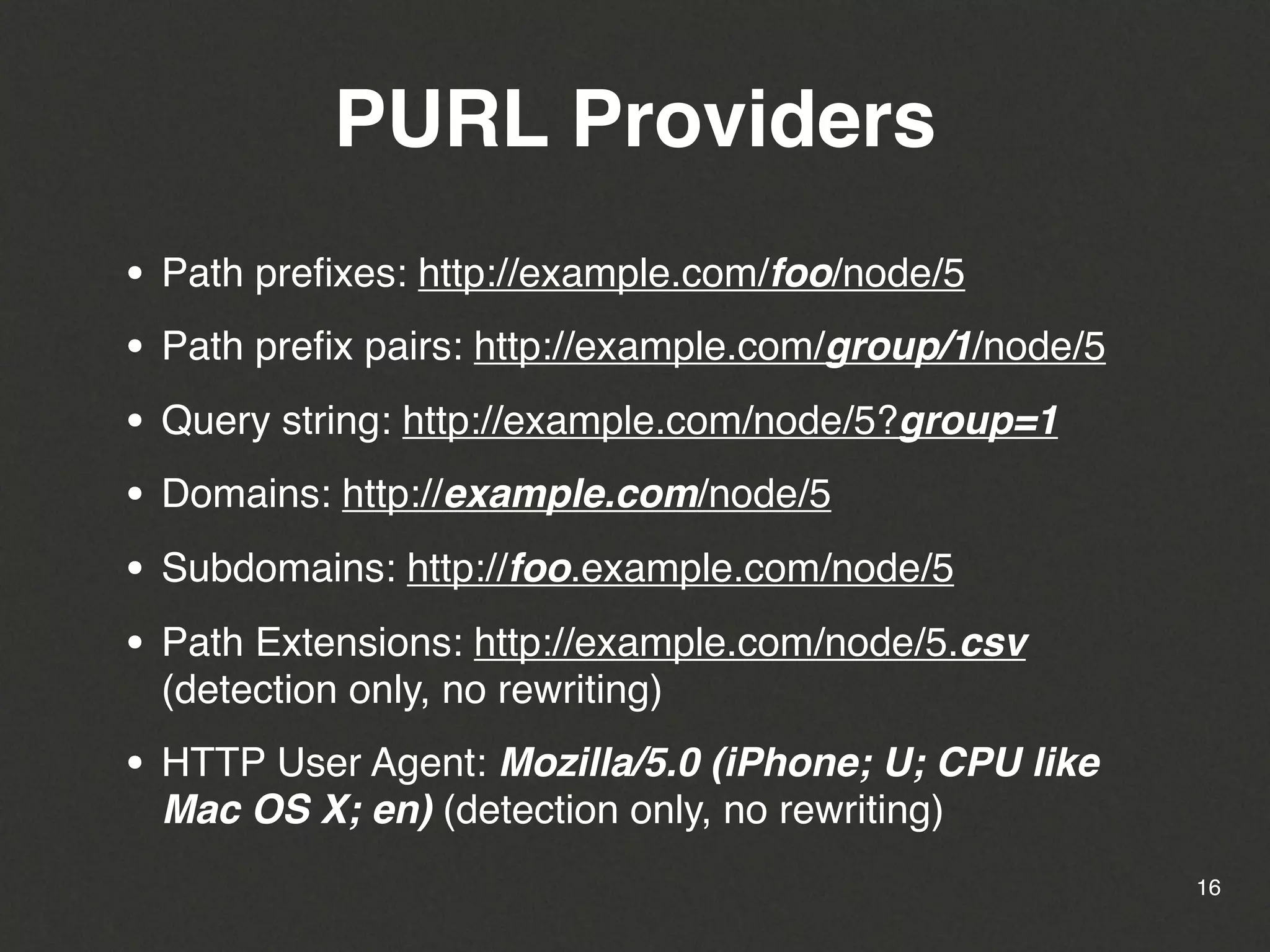 PURL Providers

• Path prefixes: http://example.com/foo/node/5

• Path prefix pairs: http://example.com/group/1/node/5

• Query string: http://example.com/node/5?group=1

• Domains: http://example.com/node/5

• Subdomains: http://foo.example.com/node/5

• Path Extensions: http://example.com/node/5.csv (detection only, no rewriting)

• HTTP User Agent: Mozilla/5.0 (iPhone; U; CPU like Mac OS X; en) (detection only, no rewriting)

16